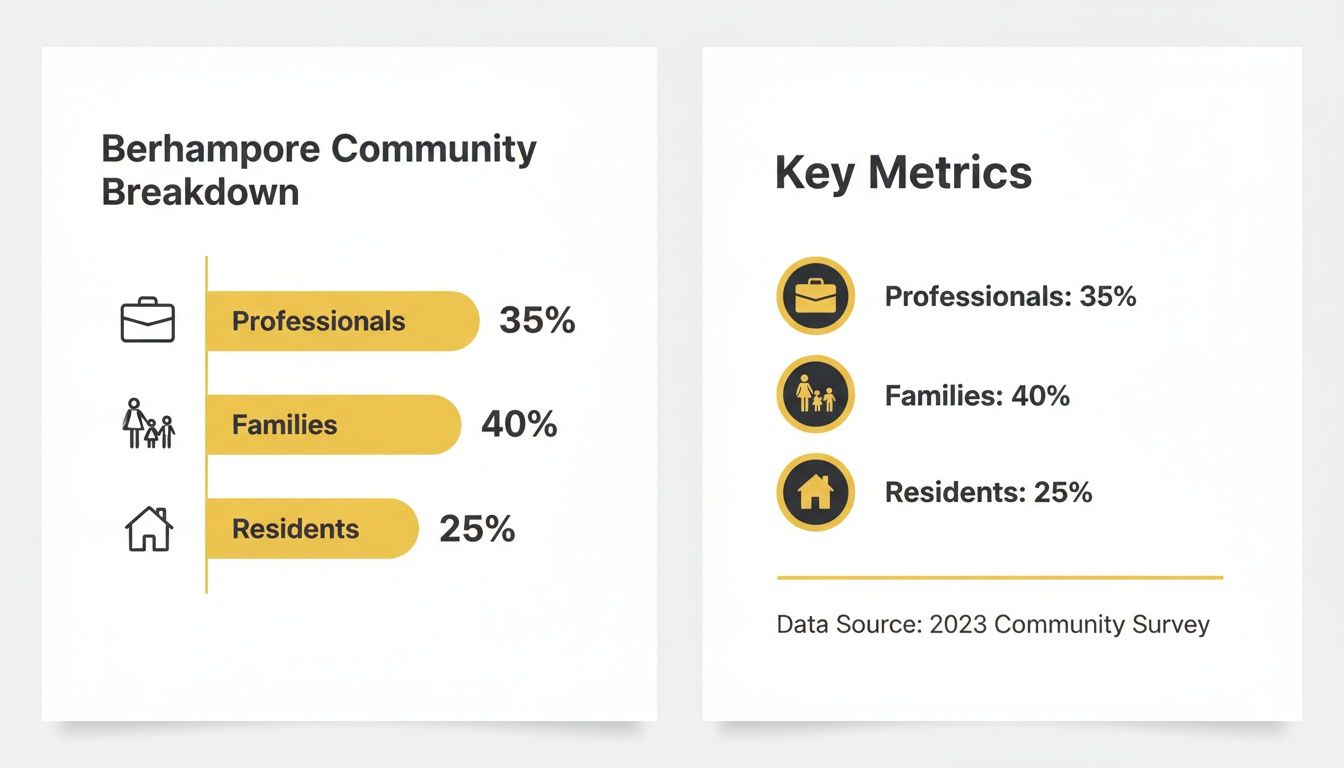 Berhampore Community Breakdown

Professionals 35%

Families 40%

Residents 25%

Key Metrics

Professionals: 35%

Families: 40%

Residents: 25%

Data Source: 2023 Community Survey